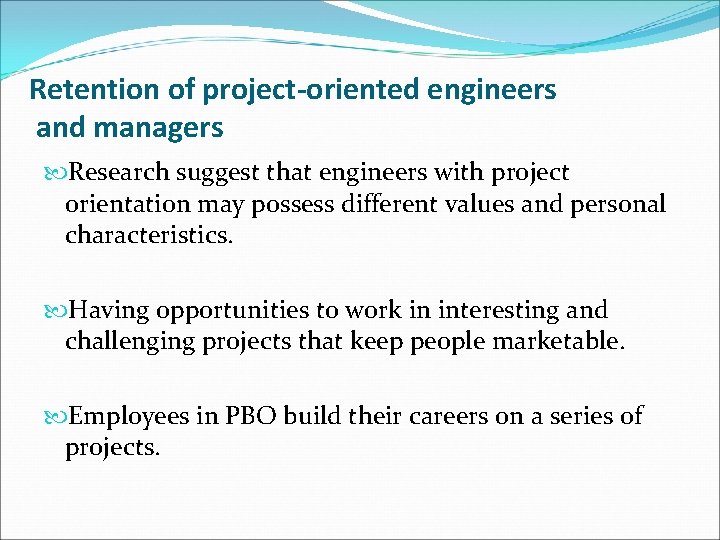 Retention of project-oriented engineers and managers

Research suggest that engineers with project orientation may possess different values and personal characteristics.

Having opportunities to work in interesting and challenging projects that keep people marketable.

Employees in PBO build their careers on a series of projects.